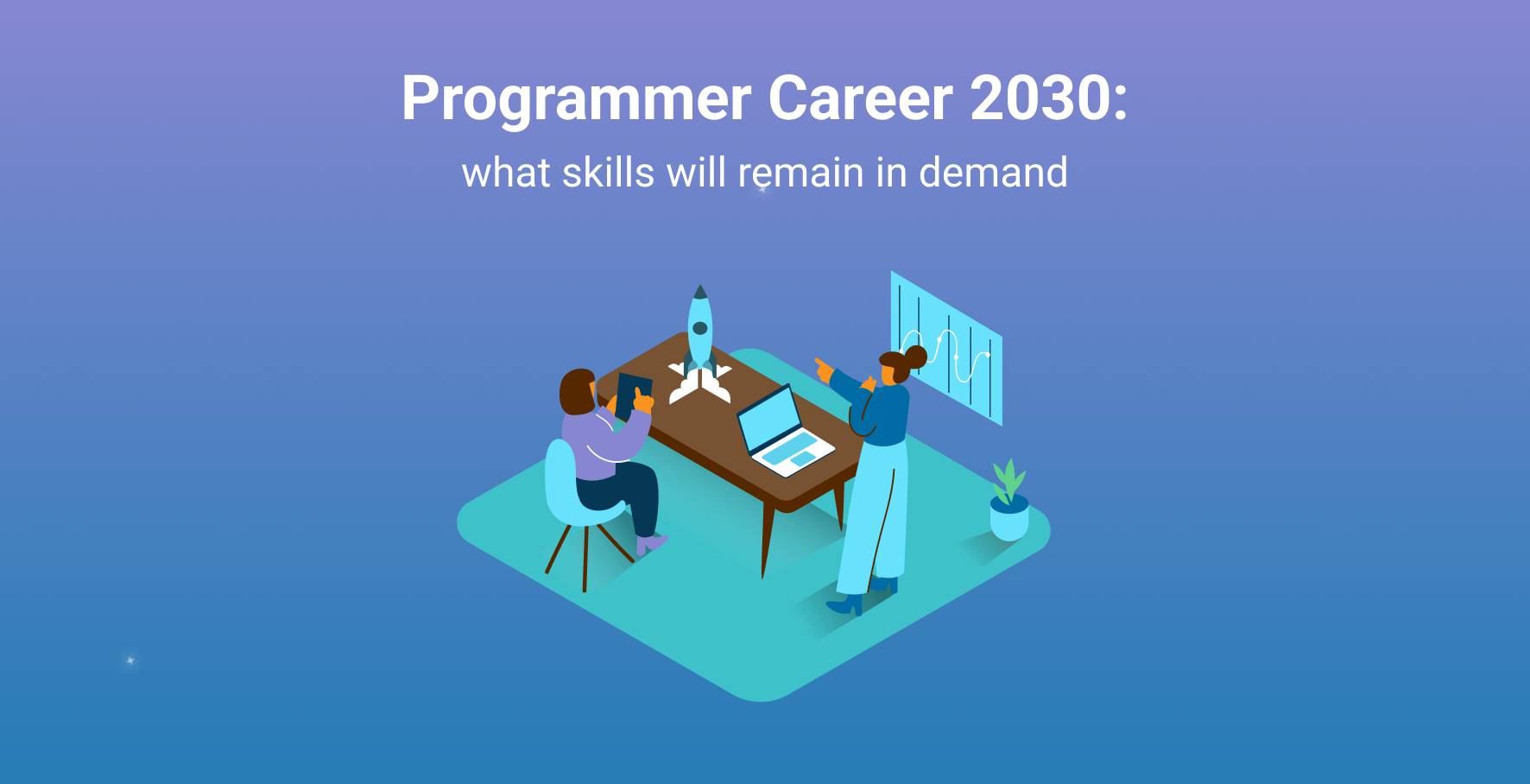 Programmer Career 2030:
what skills will remain in demand